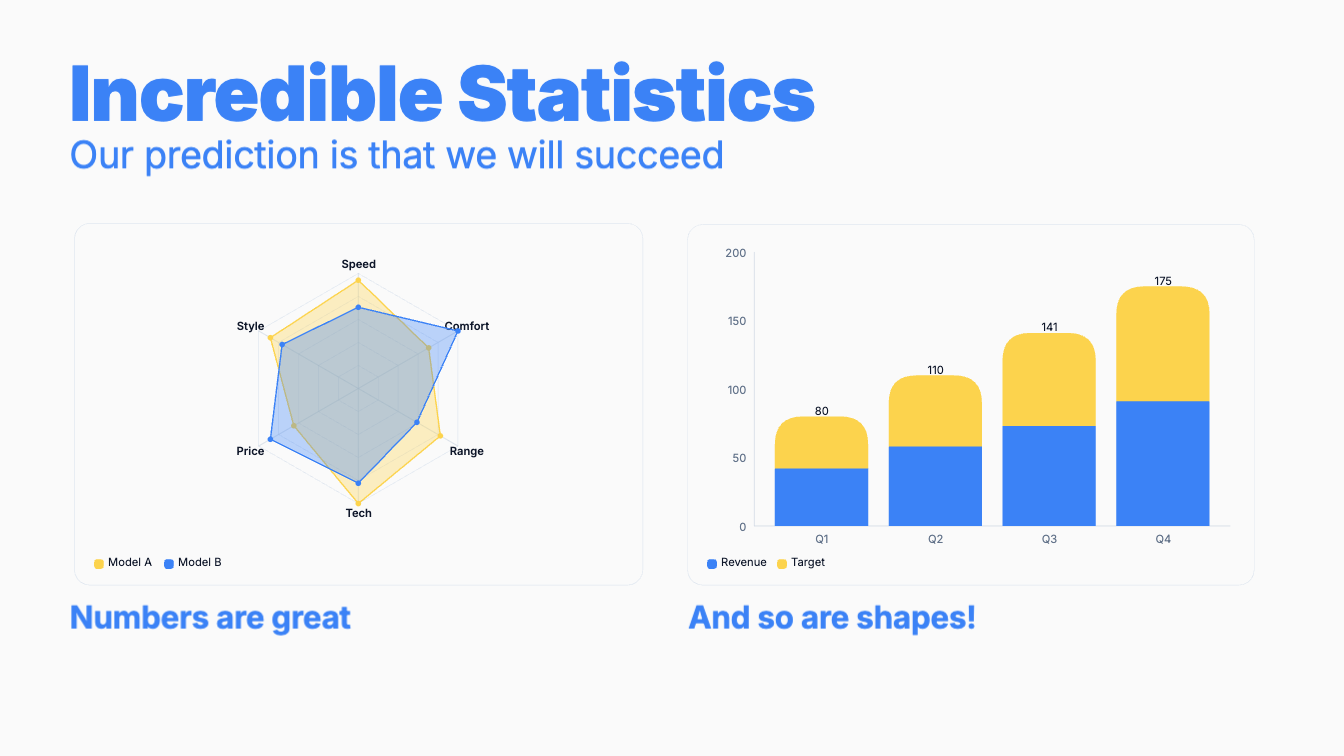 Incredible Statistics
Our prediction is that we will succeed

Speed
Comfort
Range
Tech
Price
Style

Model A Model B

Numbers are great

200
150
100
50
0

80
110
141
175

Q1 Q2 Q3 Q4

Revenue Target

And so are shapes!